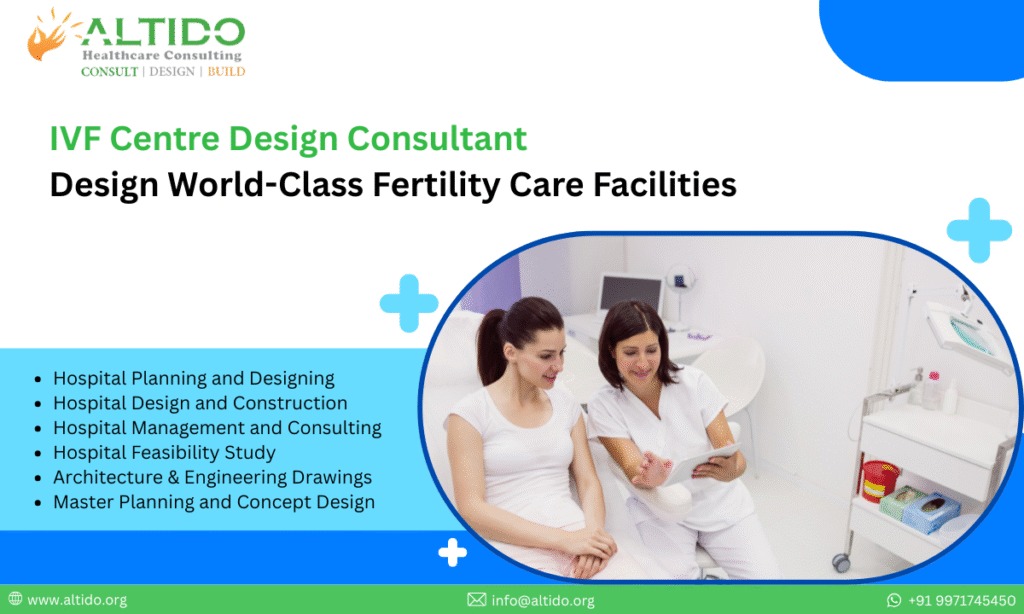 ALTIDO
Healthcare Consulting
CONSULT | DESIGN | BUILD

IVF Centre Design Consultant
Design World-Class Fertility Care Facilities

- Hospital Planning and Designing
- Hospital Design and Construction
- Hospital Management and Consulting
- Hospital Feasibility Study
- Architecture & Engineering Drawings
- Master Planning and Concept Design

www.altido.org
info@altido.org
+91 9971745450